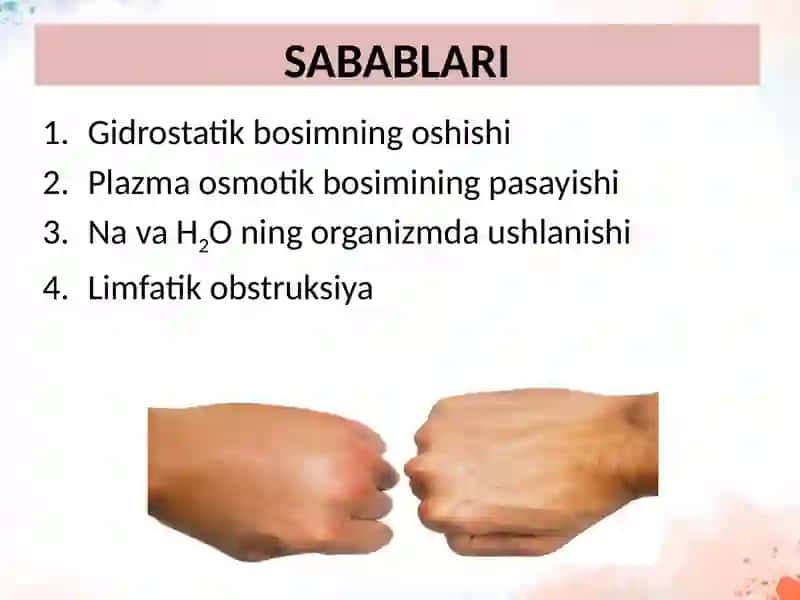 SABABLARI

1. Gidrostatik bosimning oshishi
2. Plazma osmotik bosimining pasayishi
3. Na va $H_2O$ ning organizmda ushlanishi
4. Limfatik obstruksiya